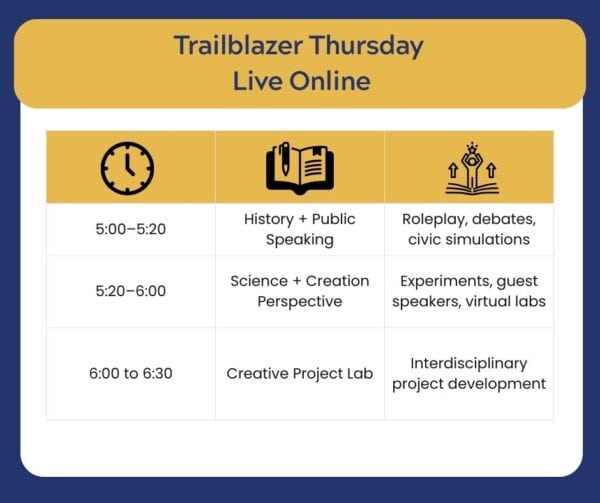 Trailblazer Thursday
Live Online

| | | |
|---|---|---|
| 5:00–5:20 | History + Public Speaking | Roleplay, debates, civic simulations |
| 5:20–6:00 | Science + Creation Perspective | Experiments, guest speakers, virtual labs |
| 6:00 to 6:30 | Creative Project Lab | Interdisciplinary project development |